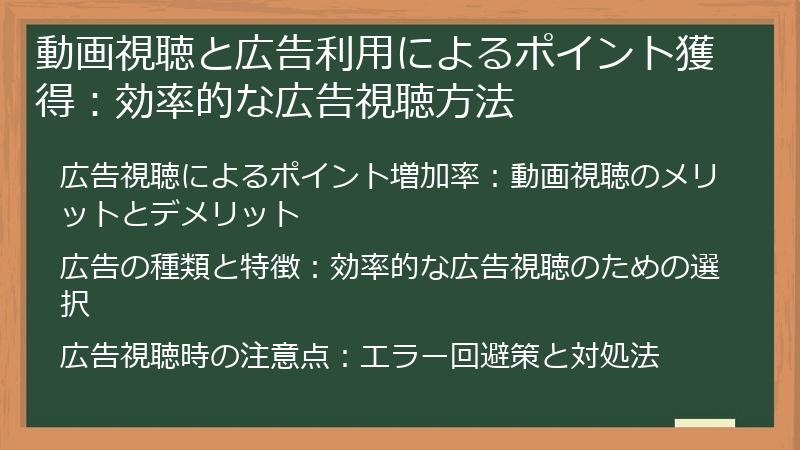 動画視聴と広告利用によるポイント獲得：効率的な広告視聴方法

広告視聴によるポイント増加率：動画視聴のメリットとデメリット

広告の種類と特徴：効率的な広告視聴のための選択

広告視聴時の注意点：エラー回避策と対処法